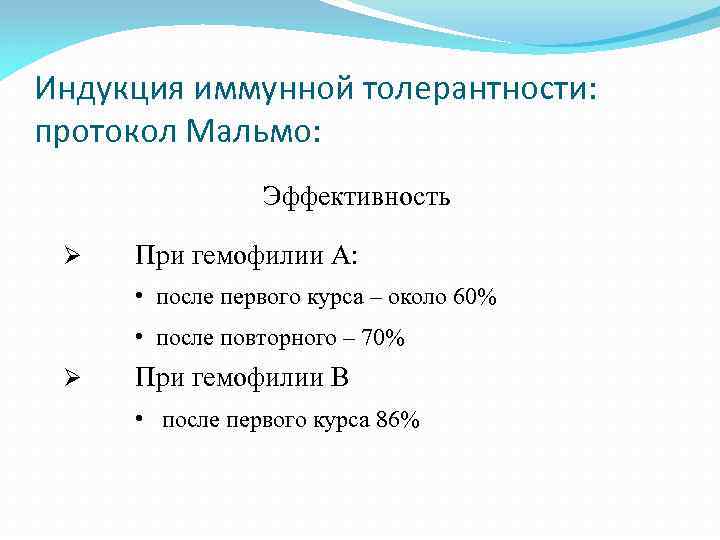 Индукция иммунной толерантности: протокол Мальмо:

Эффективность

➢ При гемофилии А:

• после первого курса – около 60%

• после повторного – 70%

➢ При гемофилии В

• после первого курса 86%